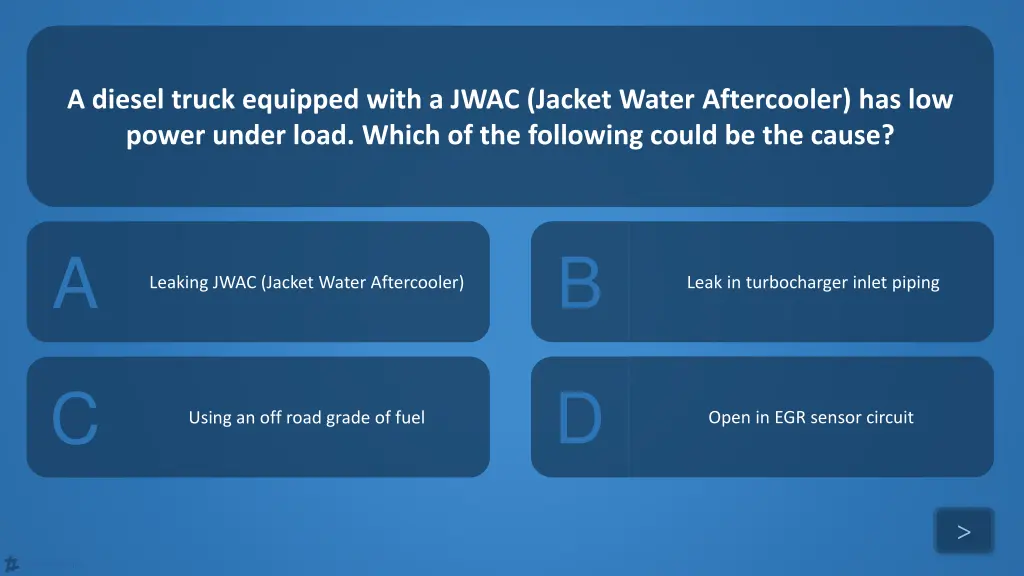 A diesel truck equipped with a JWAC (Jacket Water Aftercooler) has low power under load. Which of the following could be the cause?

A

Leaking JWAC (Jacket Water Aftercooler)

B

Leak in turbocharger inlet piping

C

Using an off road grade of fuel

D

Open in EGR sensor circuit

>